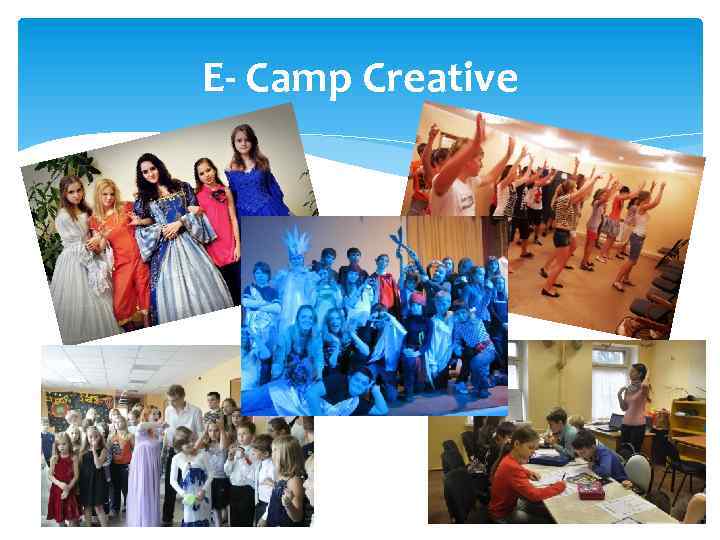 E- Camp Creative